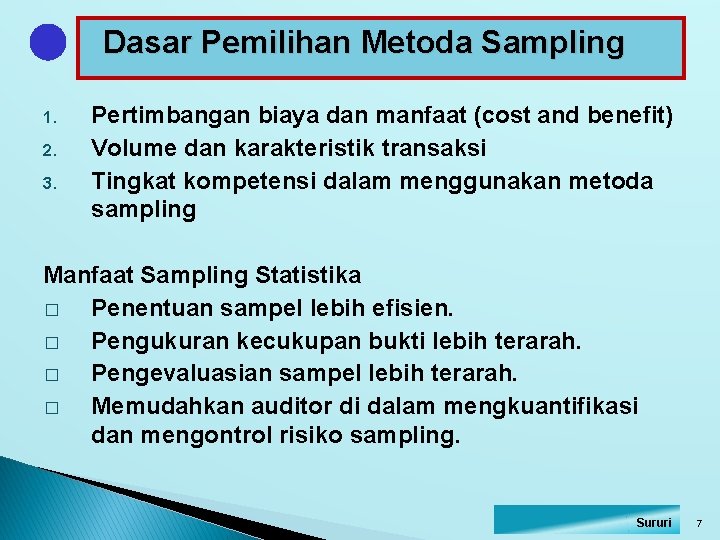 Dasar Pemilihan Metoda Sampling

1. Pertimbangan biaya dan manfaat (cost and benefit)
2. Volume dan karakteristik transaksi
3. Tingkat kompetensi dalam menggunakan metoda sampling

Manfaat Sampling Statistika
□ Penentuan sampel lebih efisien.
□ Pengukuran kecukupan bukti lebih terarah.
□ Pengevaluasian sampel lebih terarah.
□ Memudahkan auditor di dalam mengkuantifikasi dan mengontrol risiko sampling.

Sururi 7